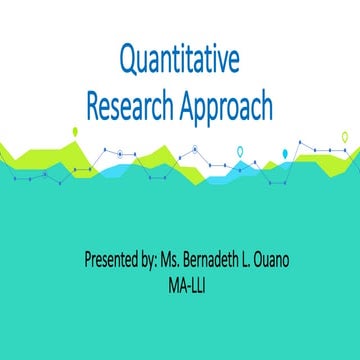 Quantitative
Research Approach

Presented by: Ms. Bernadeth L. Ouano
MA-LLI